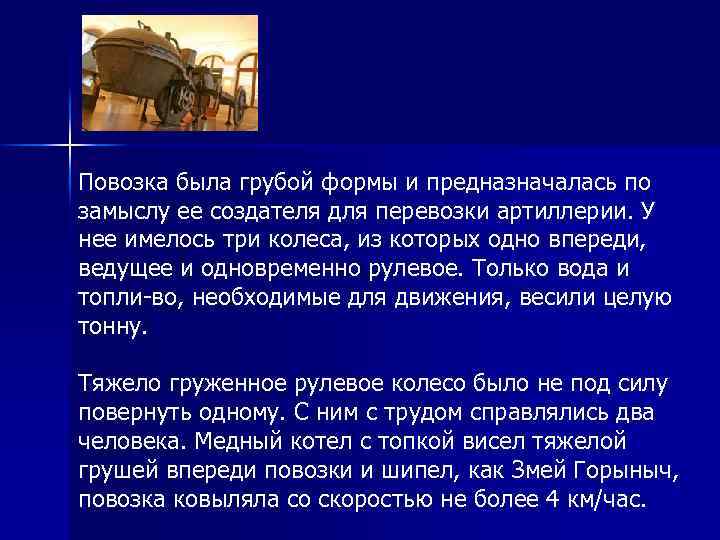 Повозка была грубой формы и предназначалась по замыслу ее создателя для перевозки артиллерии. У нее имелось три колеса, из которых одно впереди, ведущее и одновременно рулевое. Только вода и топли-во, необходимые для движения, весили целую тонну.

Тяжело груженное рулевое колесо было не под силу повернуть одному. С ним с трудом справлялись два человека. Медный котел с топкой висел тяжелой грушей впереди повозки и шипел, как Змей Горыныч, повозка ковыляла со скоростью не более 4 км/час.